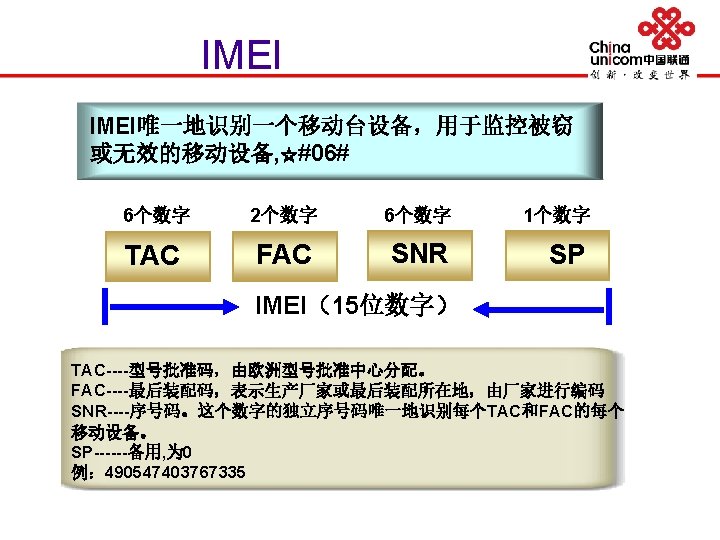 IMEI

China unicom中国联通
创新·改变世界

IMEI唯一地识别一个移动台设备，用于监控被窃或无效的移动设备,☆#06#

6个数字
TAC

2个数字
FAC

6个数字
SNR

1个数字
SP

IMEI（15位数字）

TAC----型号批准码，由欧洲型号批准中心分配。
FAC----最后装配码，表示生产厂家或最后装配所在地，由厂家进行编码
SNR----序号码。这个数字的独立序号码唯一地识别每个TAC和FAC的每个移动设备。
SP------备用,为0
例：490547403767335